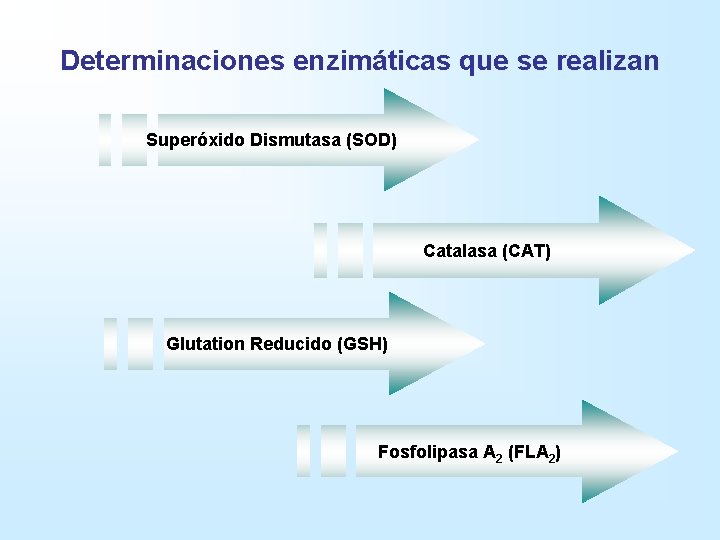 Determinaciones enzimáticas que se realizan

Superóxido Dismutasa (SOD)

Catalasa (CAT)

Glutation Reducido (GSH)

Fosfolipasa $A_2$ ($FLA_2$)